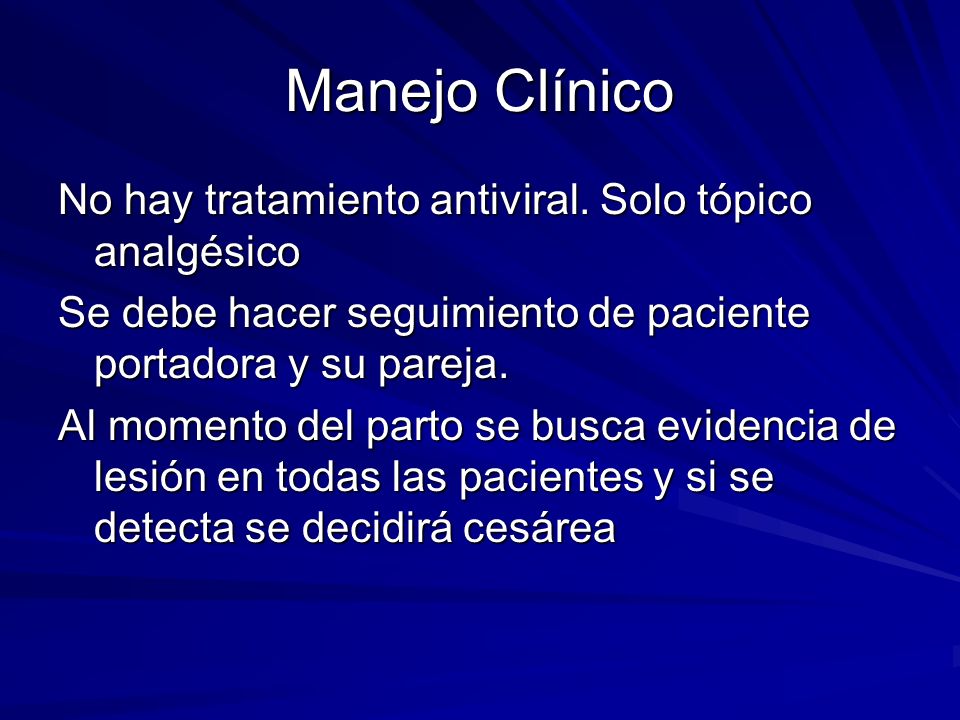 Manejo Clínico

No hay tratamiento antiviral. Solo tópico analgésico

Se debe hacer seguimiento de paciente portadora y su pareja.

Al momento del parto se busca evidencia de lesión en todas las pacientes y si se detecta se decidirá cesárea